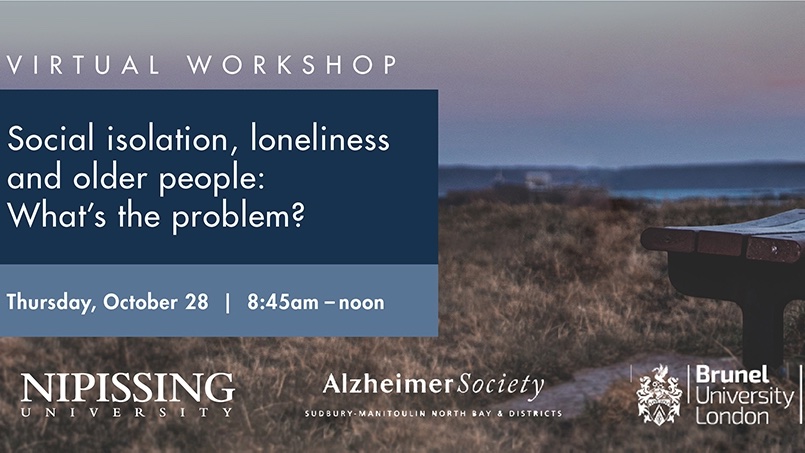 VIRTUAL WORKSHOP

Social isolation, loneliness and older people: What's the problem?

Thursday, October 28 | 8:45am – noon

NIPISSING UNIVERSITY

Alzheimer Society
SUDBURY-MANITOULIN NORTH BAY & DISTRICTS

Brunel University London